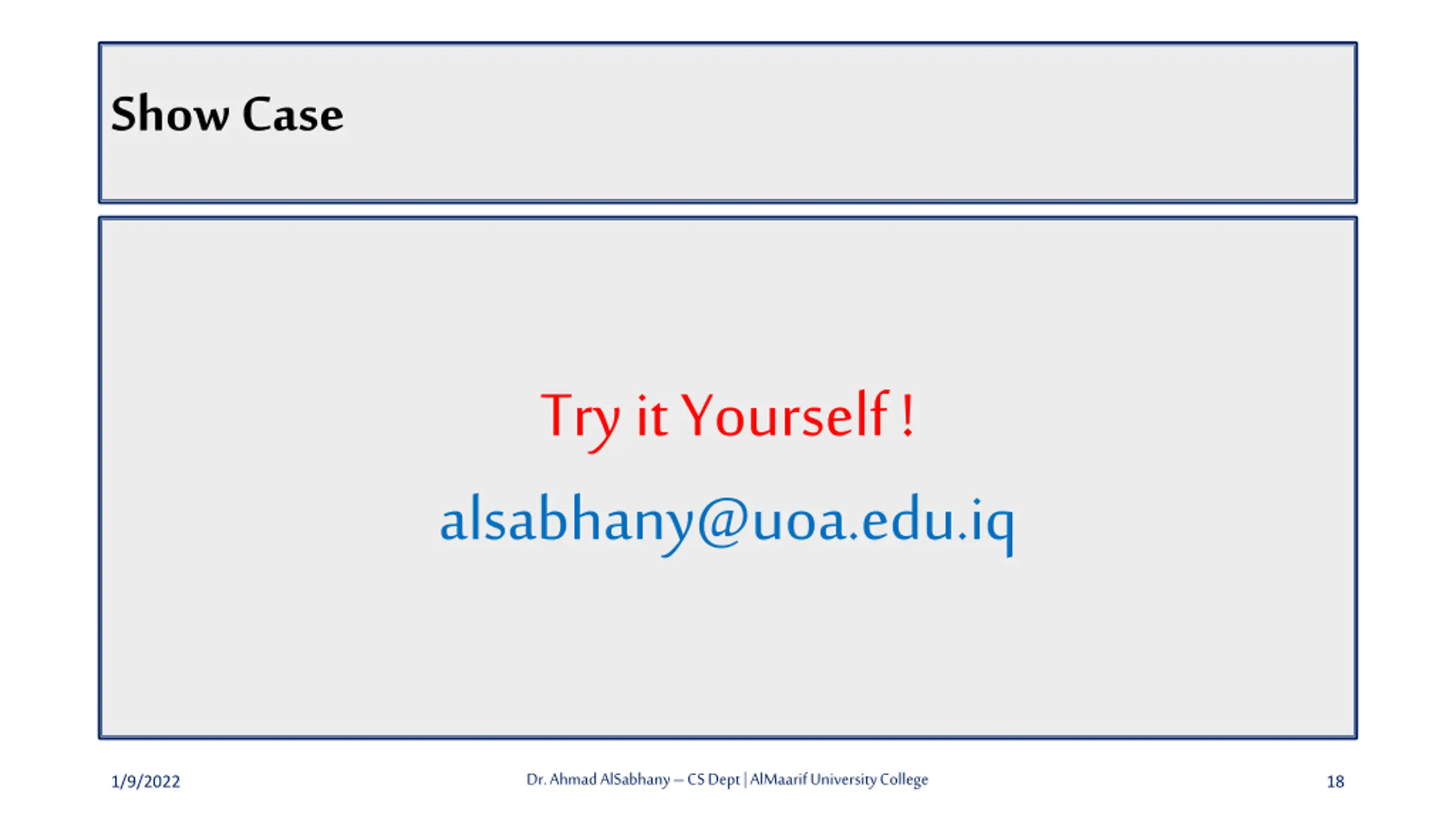 Show Case

Try it Yourself !

alsabhany@uoa.edu.iq

1/9/2022

Dr. Ahmad AlSabhany – CS Dept | AlMaarif University College

18